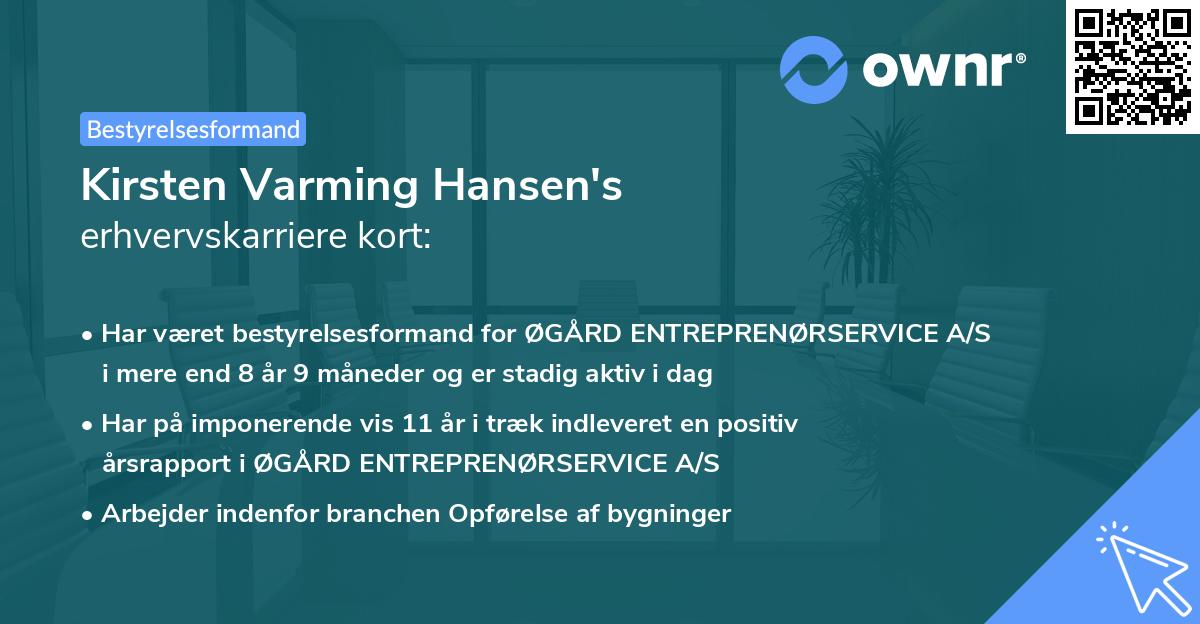 ownr®

Bestyrelsesformand

Kirsten Varming Hansen's
erhvervskarriere kort:

• Har været bestyrelsesformand for ØGÅRD ENTREPRENØRSERVICE A/S i mere end 8 år 9 måneder og er stadig aktiv i dag

• Har på imponerende vis 11 år i træk indleveret en positiv årsrapport i ØGÅRD ENTREPRENØRSERVICE A/S

• Arbejder indenfor branchen Opførelse af bygninger